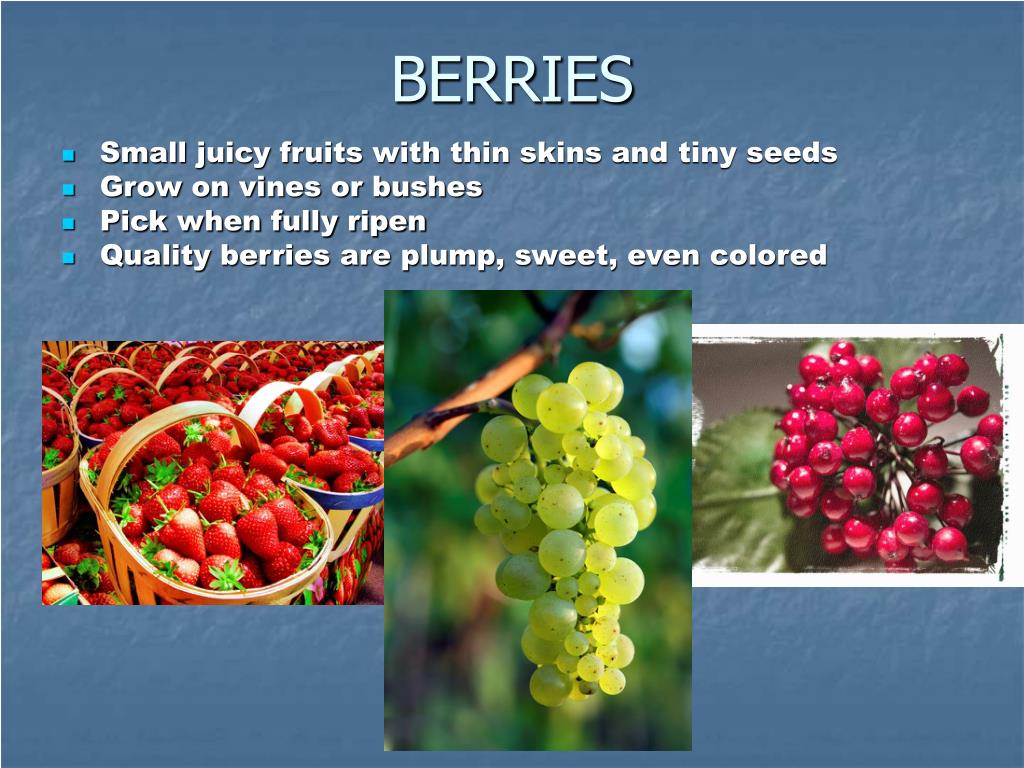 BERRIES

- Small juicy fruits with thin skins and tiny seeds
- Grow on vines or bushes
- Pick when fully ripen
- Quality berries are plump, sweet, even colored